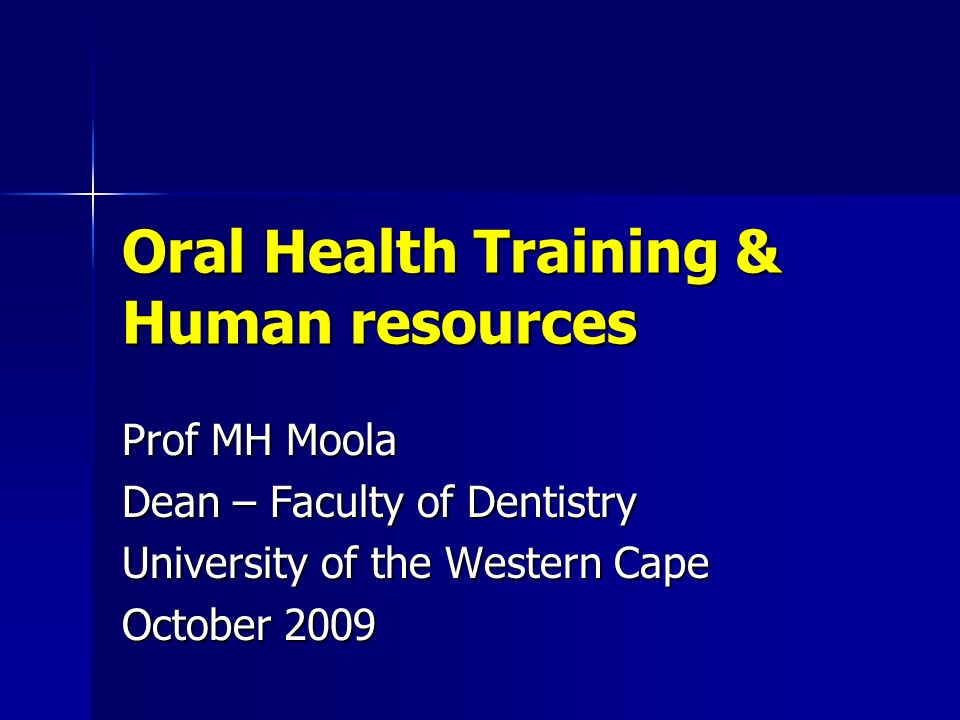 Oral Health Training & Human resources

Prof MH Moola
Dean – Faculty of Dentistry
University of the Western Cape
October 2009